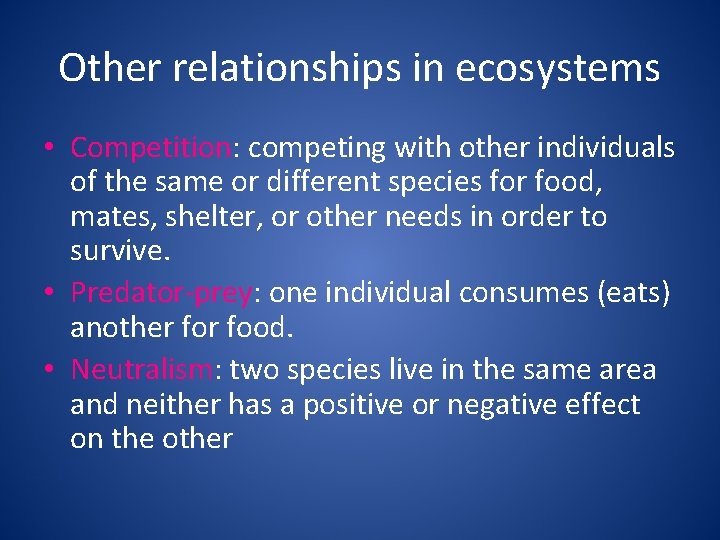 Other relationships in ecosystems

• Competition: competing with other individuals of the same or different species for food, mates, shelter, or other needs in order to survive.
• Predator-prey: one individual consumes (eats) another for food.
• Neutralism: two species live in the same area and neither has a positive or negative effect on the other